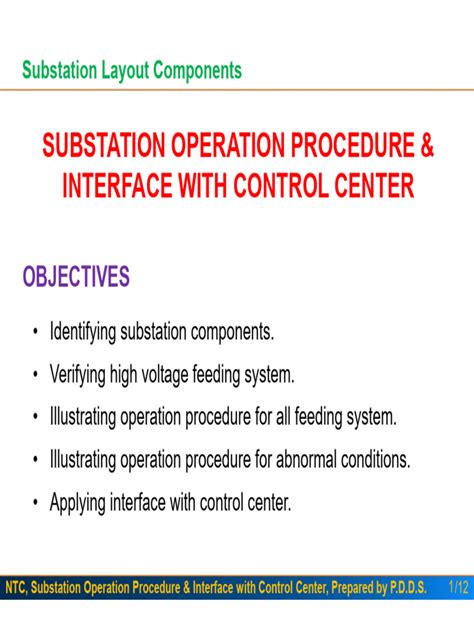 Substation Layout Components

SUBSTATION OPERATION PROCEDURE & INTERFACE WITH CONTROL CENTER

OBJECTIVES

• Identifying substation components.
• Verifying high voltage feeding system.
• Illustrating operation procedure for all feeding system.
• Illustrating operation procedure for abnormal conditions.
• Applying interface with control center.

NTC, Substation Operation Procedure & Interface with Control Center, Prepared by P.D.D.S. 1/12